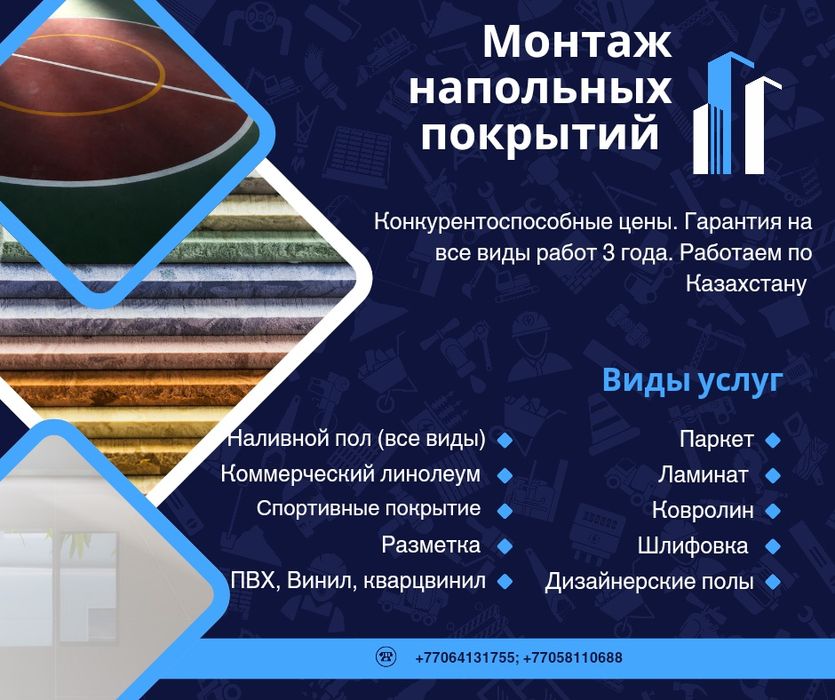 Монтаж напольных покрытий

Конкурентоспособные цены. Гарантия на все виды работ 3 года. Работаем по Казахстану

Виды услуг

Наливной пол (все виды)
Коммерческий линолеум
Спортивные покрытие
Разметка
ПВХ, Винил, кварцвинил

Паркет
Ламинат
Ковролин
Шлифовка
Дизайнерские полы

+77064131755; +77058110688